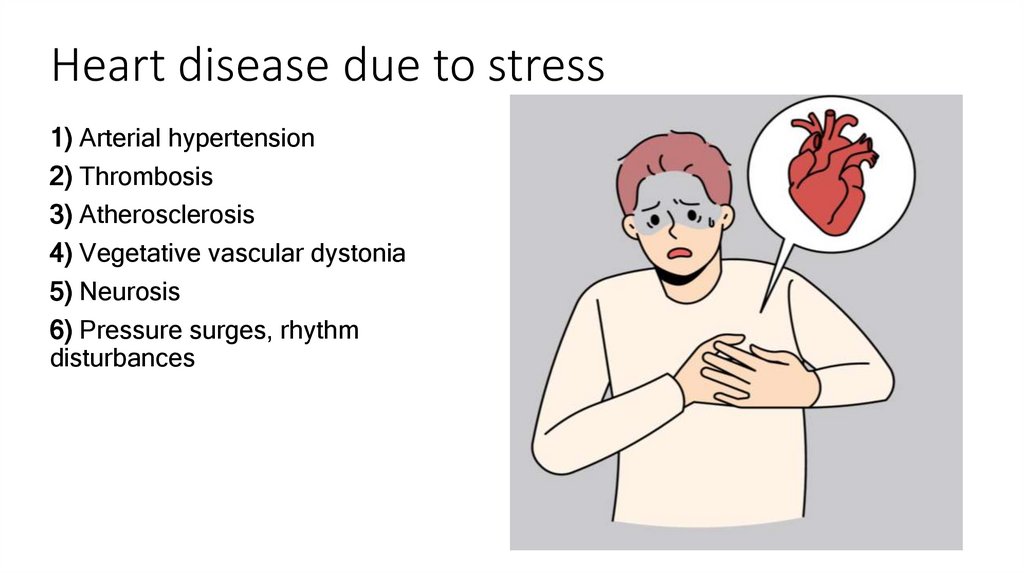 Heart disease due to stress

1) Arterial hypertension
2) Thrombosis
3) Atherosclerosis
4) Vegetative vascular dystonia
5) Neurosis
6) Pressure surges, rhythm disturbances